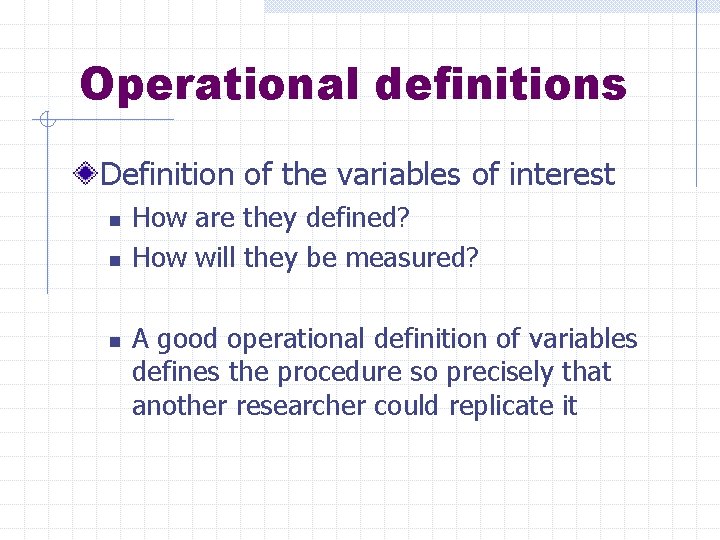 Operational definitions

Definition of the variables of interest

How are they defined?

How will they be measured?

A good operational definition of variables defines the procedure so precisely that another researcher could replicate it